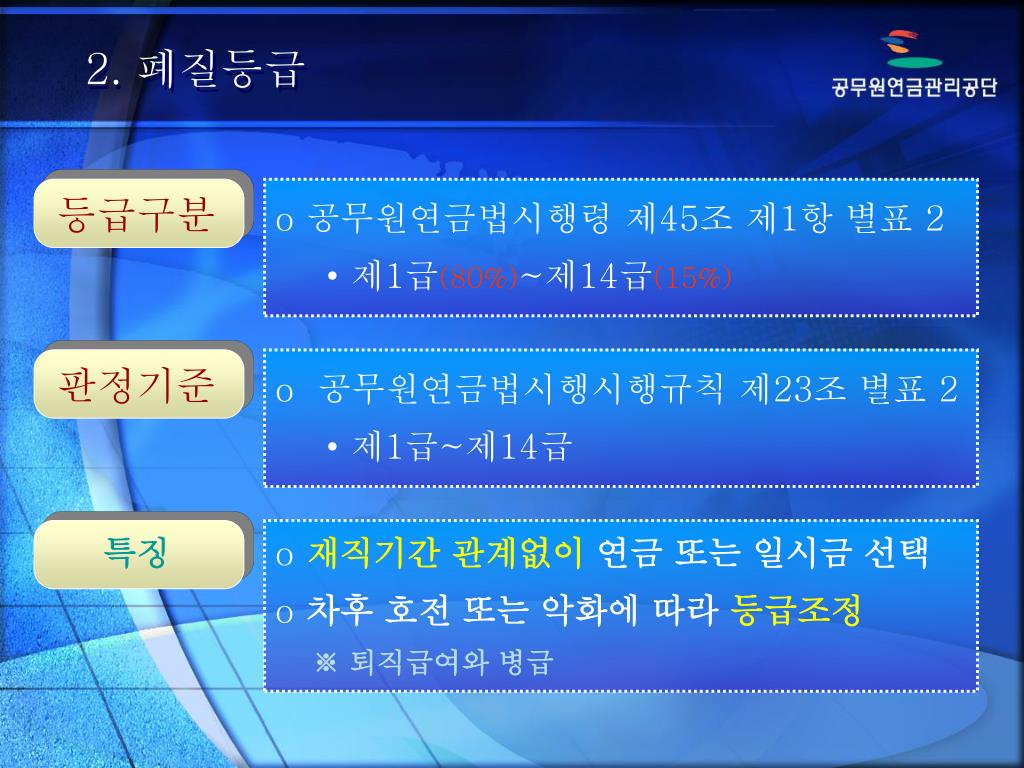 2. 폐질등급

공무원연금관리공단

등급구분

o 공무원연금법시행령 제45조 제1항 별표 2

• 제1급(80%)~제14급(15%)

판정기준

o 공무원연금법시행시행규칙 제23조 별표 2

• 제1급~제14급

특징

o 재직기간 관계없이 연금 또는 일시금 선택

o 차후 호전 또는 악화에 따라 등급조정

※ 퇴직급여와 병급